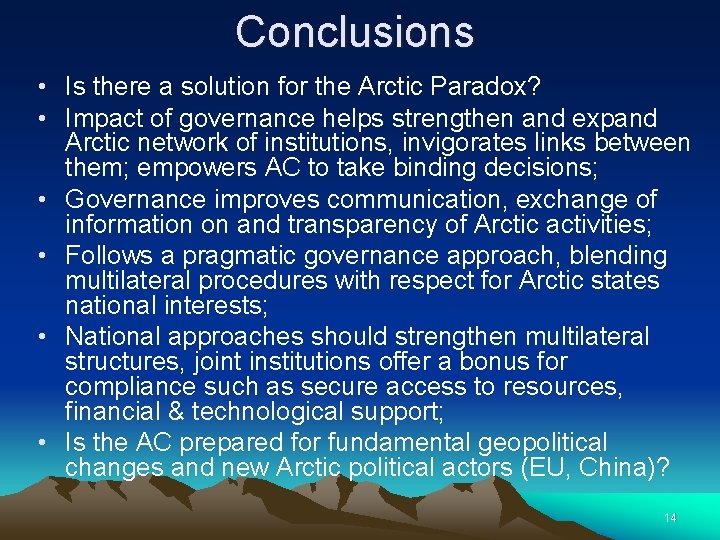 Conclusions

• Is there a solution for the Arctic Paradox?
• Impact of governance helps strengthen and expand Arctic network of institutions, invigorates links between them; empowers AC to take binding decisions;
• Governance improves communication, exchange of information on and transparency of Arctic activities;
• Follows a pragmatic governance approach, blending multilateral procedures with respect for Arctic states national interests;
• National approaches should strengthen multilateral structures, joint institutions offer a bonus for compliance such as secure access to resources, financial & technological support;
• Is the AC prepared for fundamental geopolitical changes and new Arctic political actors (EU, China)?

14